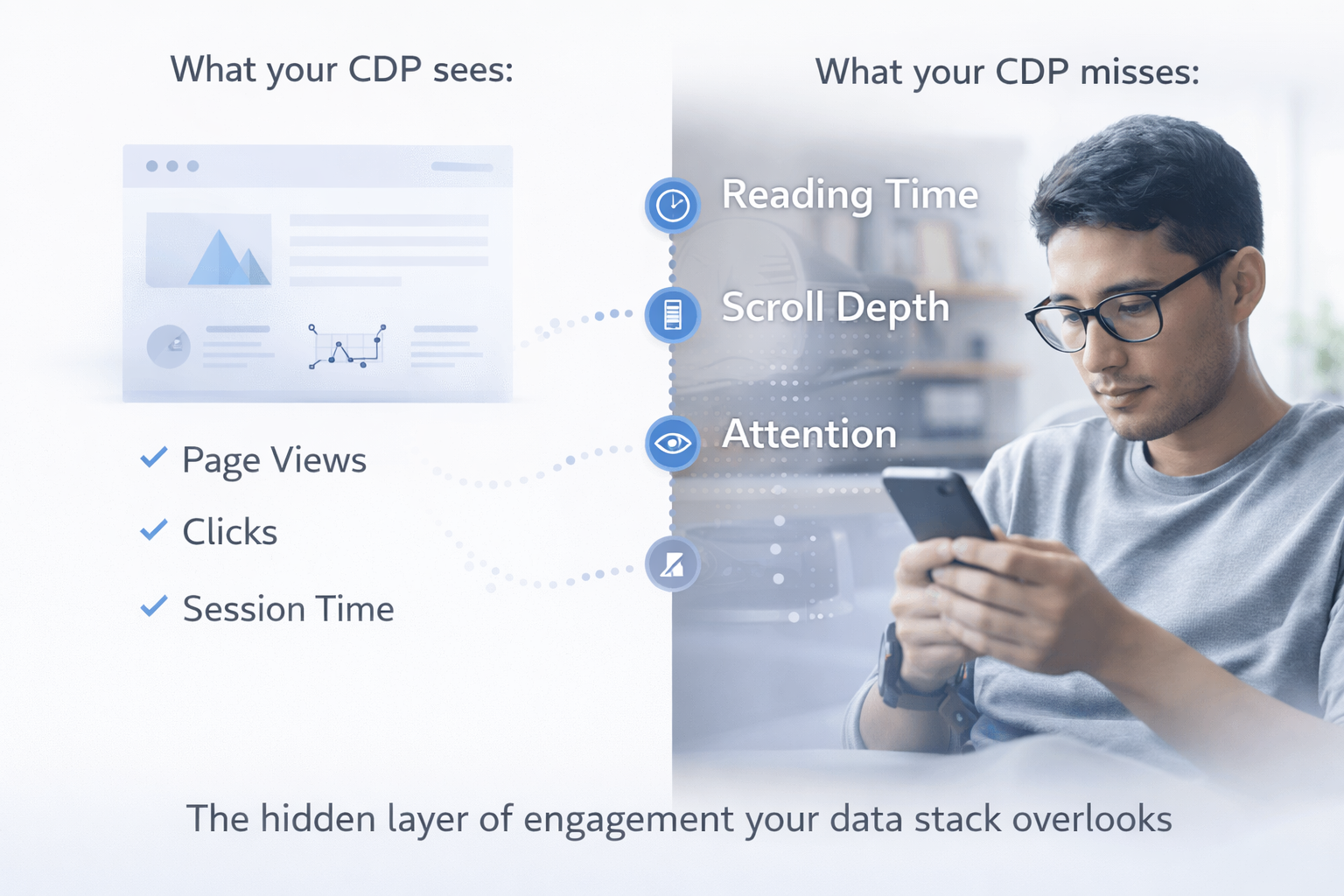 What your CDP sees:

✓ Page Views
✓ Clicks
✓ Session Time

What your CDP misses:

Reading Time
Scroll Depth
Attention

The hidden layer of engagement your data stack overlooks